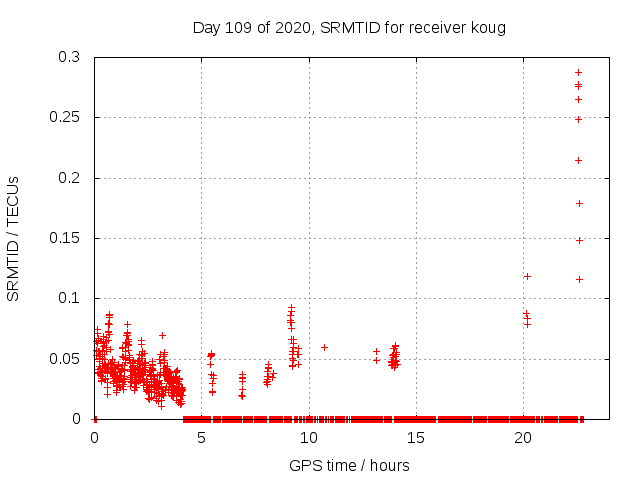 Day 109 of 2020, SRMTID for receiver koug

SRMTID / TECUs

0.3
0.25
0.2
0.15
0.1
0.05
0

0
5
10
15
20

GPS time / hours